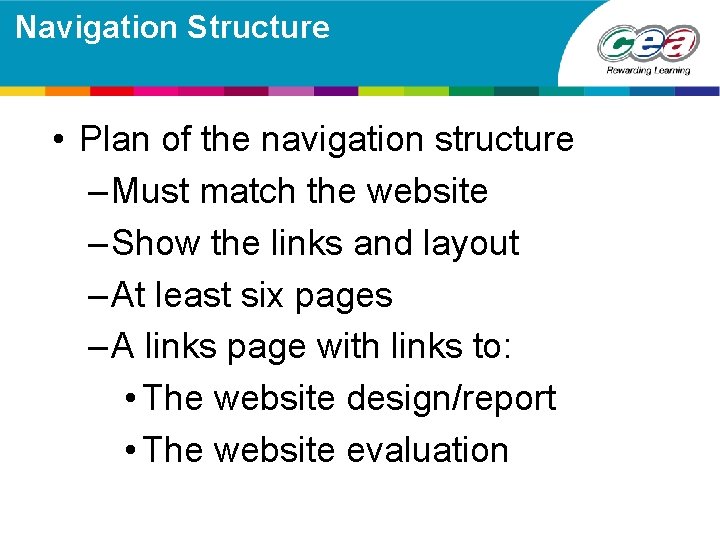 Navigation Structure

cea
Rewarding Learning

• Plan of the navigation structure
– Must match the website
– Show the links and layout
– At least six pages
– A links page with links to:
• The website design/report
• The website evaluation